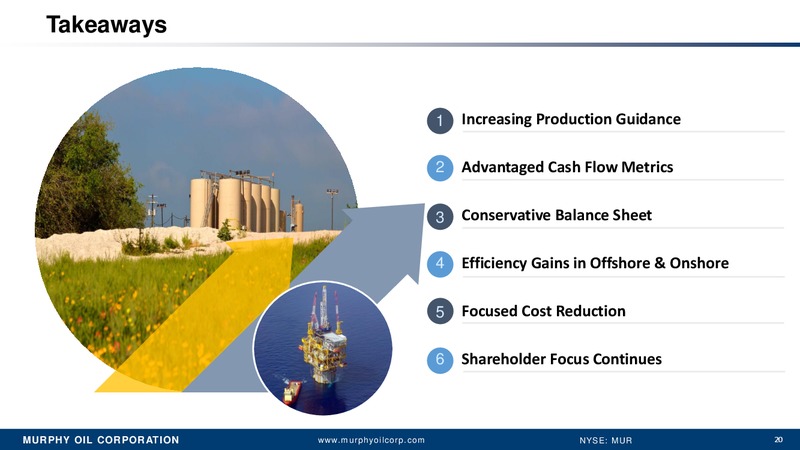 Takeaways

1 Increasing Production Guidance

2 Advantaged Cash Flow Metrics

3 Conservative Balance Sheet

4 Efficiency Gains in Offshore & Onshore

5 Focused Cost Reduction

6 Shareholder Focus Continues

MURPHY OIL CORPORATION www.murphyoilcorp.com NYSE: MUR 20